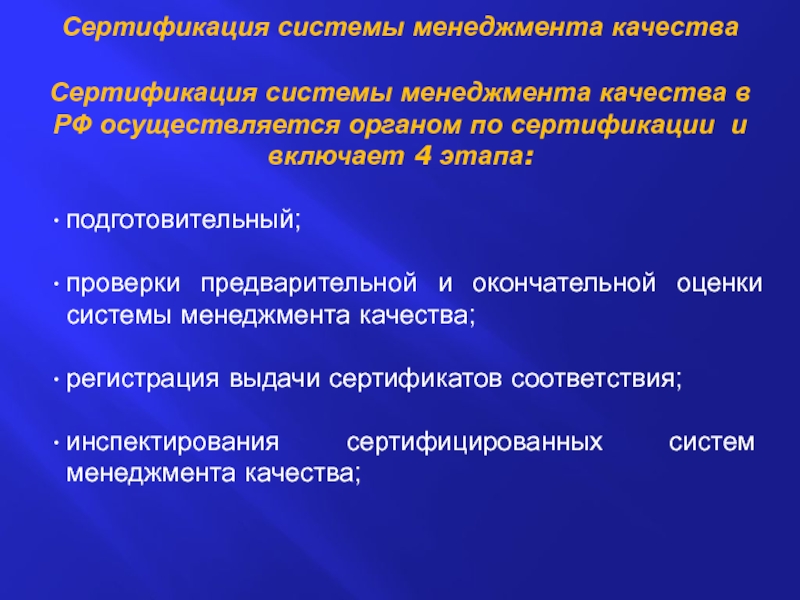 Сертификация системы менеджмента качества

Сертификация системы менеджмента качества в РФ осуществляется органом по сертификации и включает 4 этапа:

• подготовительный;

• проверки предварительной и окончательной оценки системы менеджмента качества;

• регистрация выдачи сертификатов соответствия;

• инспектирования сертифицированных систем менеджмента качества;